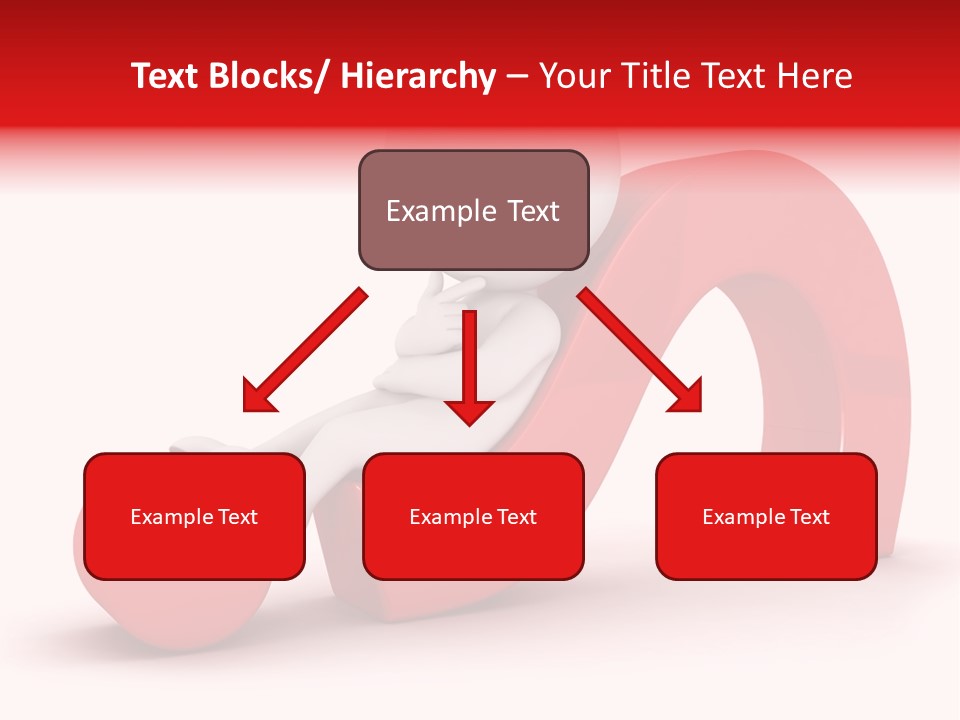 Text Blocks/ Hierarchy – Your Title Text Here

Example Text

Example Text

Example Text

Example Text